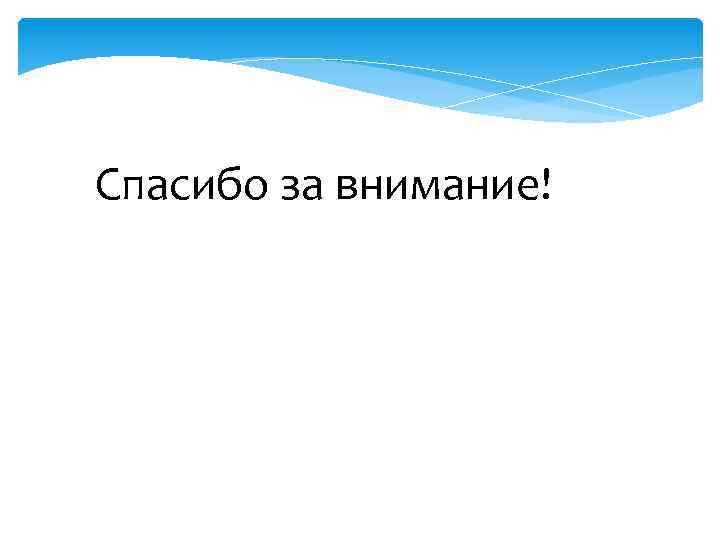 Спасибо за внимание!